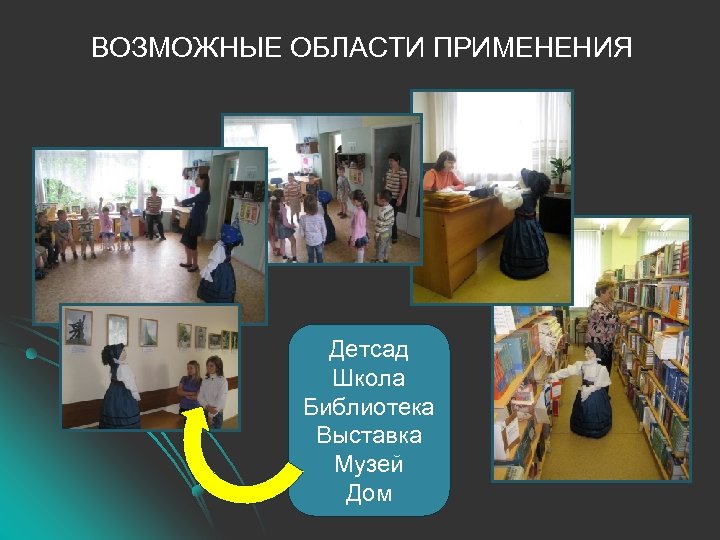 ВОЗМОЖНЫЕ ОБЛАСТИ ПРИМЕНЕНИЯ

Детсад
Школа
Библиотека
Выставка
Музей
Дом